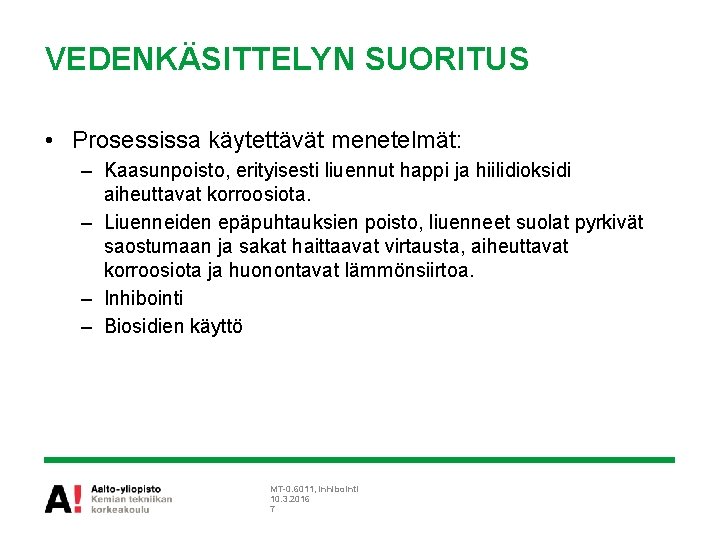 VEDENKÄSITTELYN SUORITUS

• Prosessissa käytettävät menetelmät:
– Kaasunpoisto, erityisesti liuennut happi ja hiilidioksidi aiheuttavat korroosiota.
– Liuenneiden epäpuhtauksien poisto, liuenneet suolat pyrkivät saostumaan ja sakat haittaavat virtausta, aiheuttavat korroosiota ja huonontavat lämmönsiirtoa.
– Inhibointi
– Biosidien käyttö

A! Aalto-yliopisto Kemian tekniikan korkeakoulu

MT-0.6011, Inhibointi
10.3.2016
7